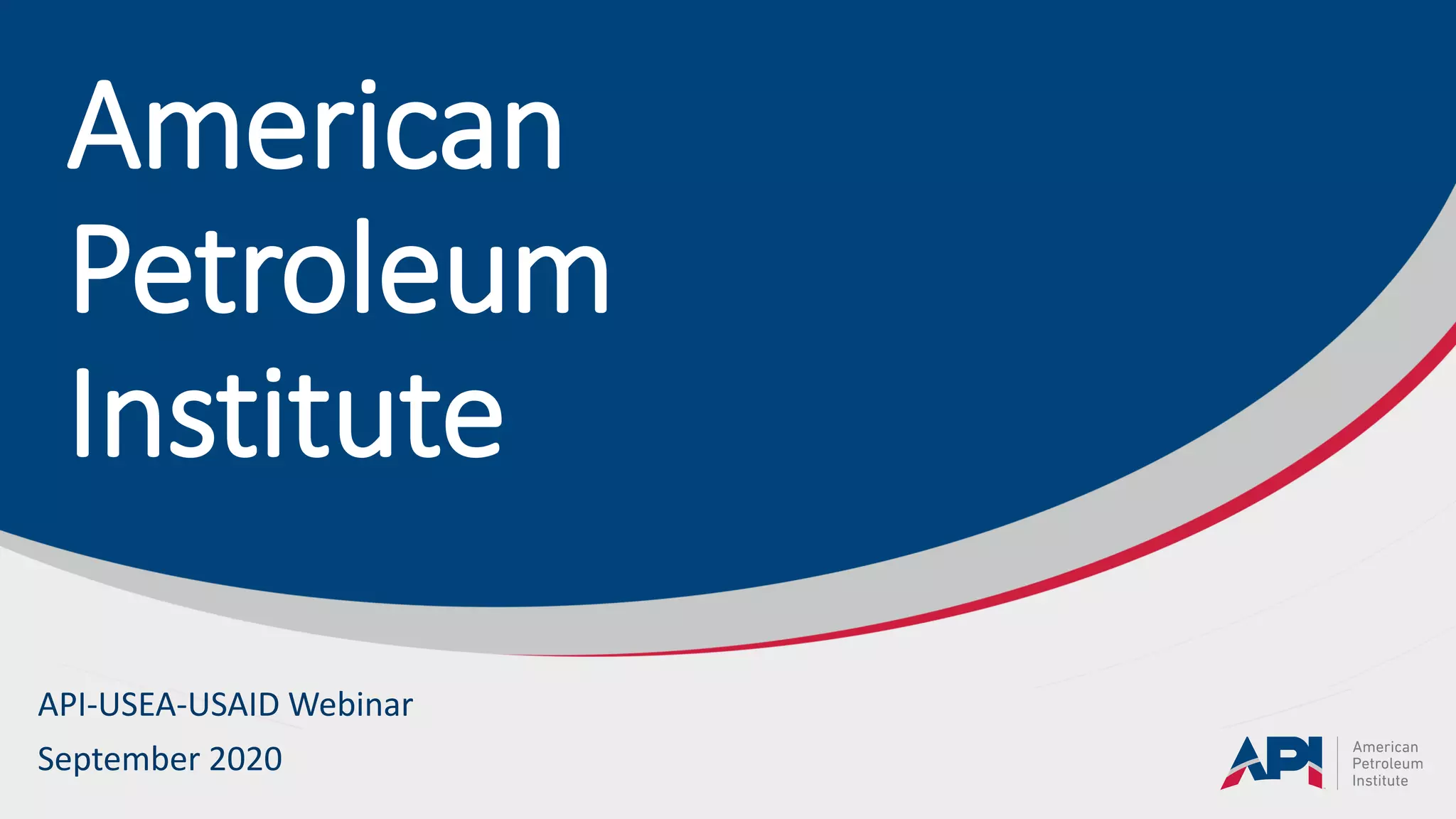 American Petroleum Institute

API-USEA-USAID Webinar

September 2020

API

American Petroleum Institute